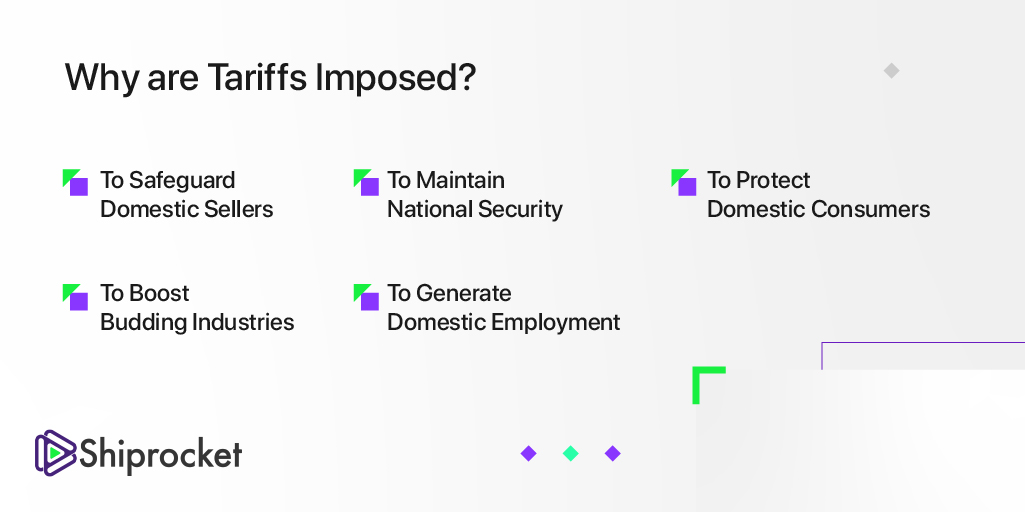 Why are Tariffs Imposed?

To Safeguard Domestic Sellers

To Maintain National Security

To Protect Domestic Consumers

To Boost Budding Industries

To Generate Domestic Employment

Shiprocket